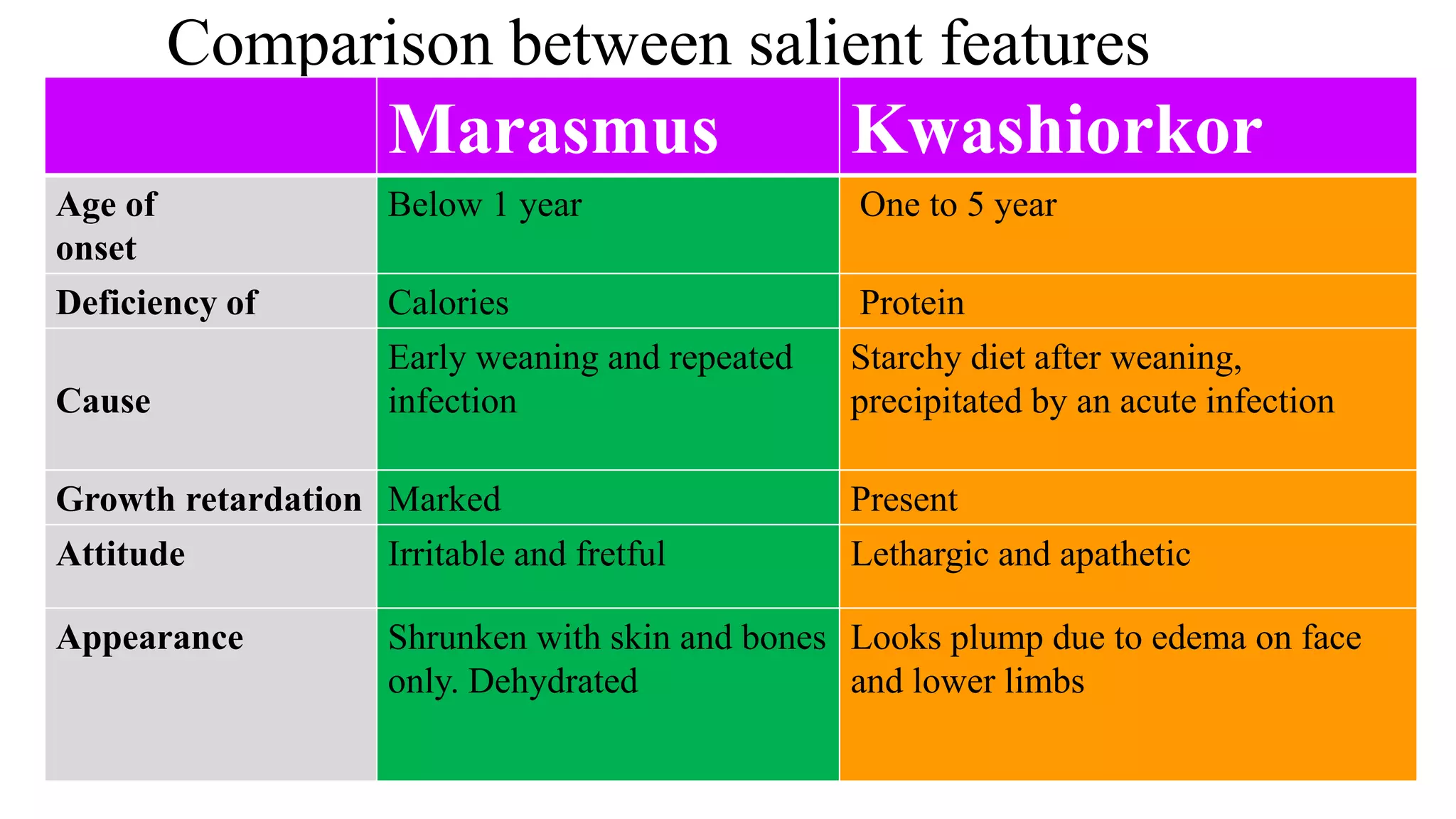 Comparison between salient features

| | Marasmus | Kwashiorkor |
|---|---|---|
| Age of onset | Below 1 year | One to 5 year |
| Deficiency of | Calories | Protein |
| Cause | Early weaning and repeated infection | Starchy diet after weaning, precipitated by an acute infection |
| Growth retardation | Marked | Present |
| Attitude | Irritable and fretful | Lethargic and apathetic |
| Appearance | Shrunken with skin and bones only. Dehydrated | Looks plump due to edema on face and lower limbs |